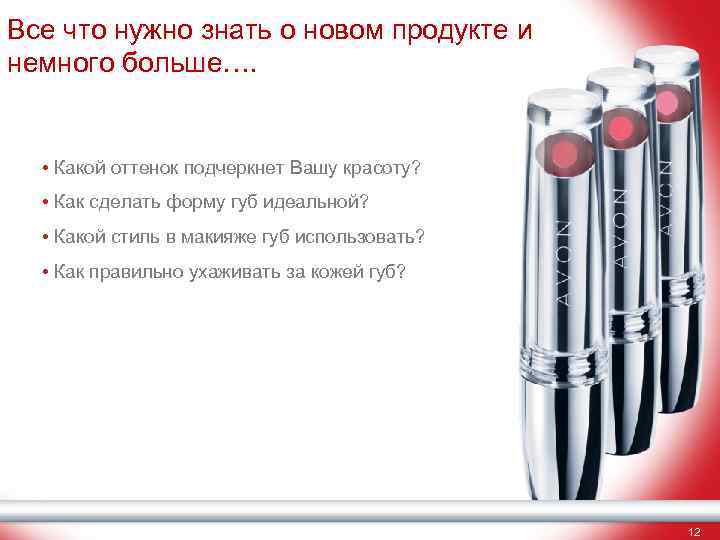 Все что нужно знать о новом продукте и немного больше….

• Какой оттенок подчеркнет Вашу красоту?
• Как сделать форму губ идеальной?
• Какой стиль в макияже губ использовать?
• Как правильно ухаживать за кожей губ?

AVON
AVON
AVON

12